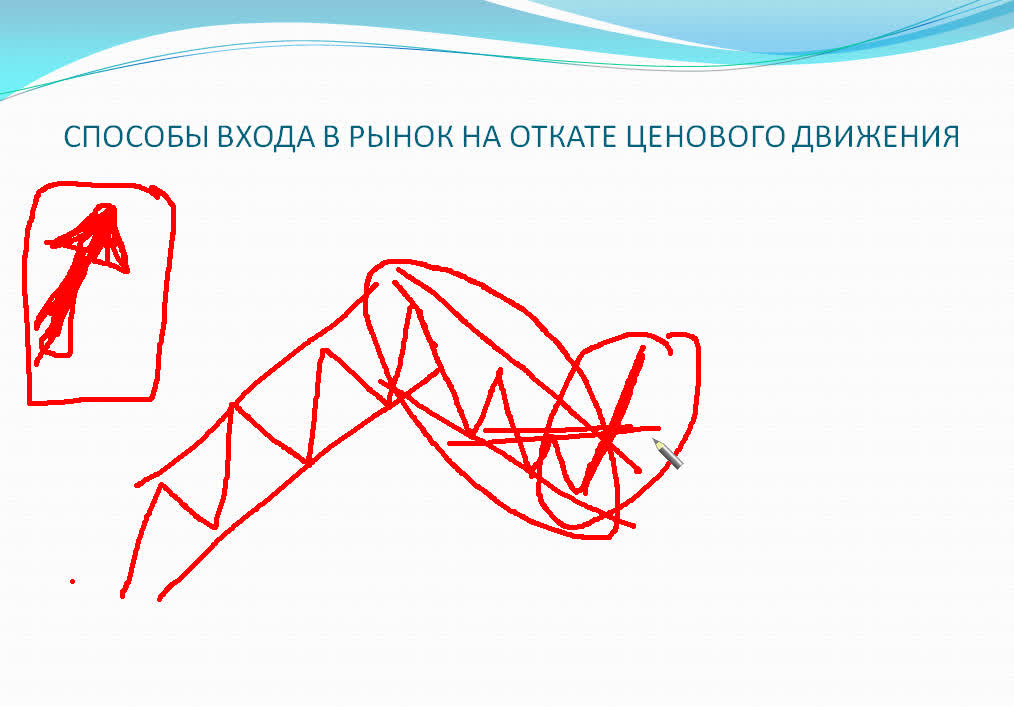 СПОСОБЫ ВХОДА В РЫНОК НА ОТКАТЕ ЦЕНОВОГО ДВИЖЕНИЯ